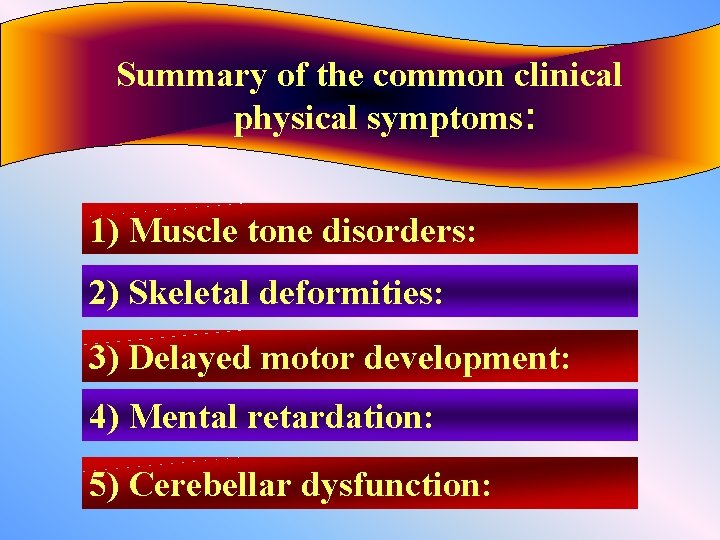 Summary of the common clinical physical symptoms:

1) Muscle tone disorders:

2) Skeletal deformities:

3) Delayed motor development:

4) Mental retardation:

5) Cerebellar dysfunction: